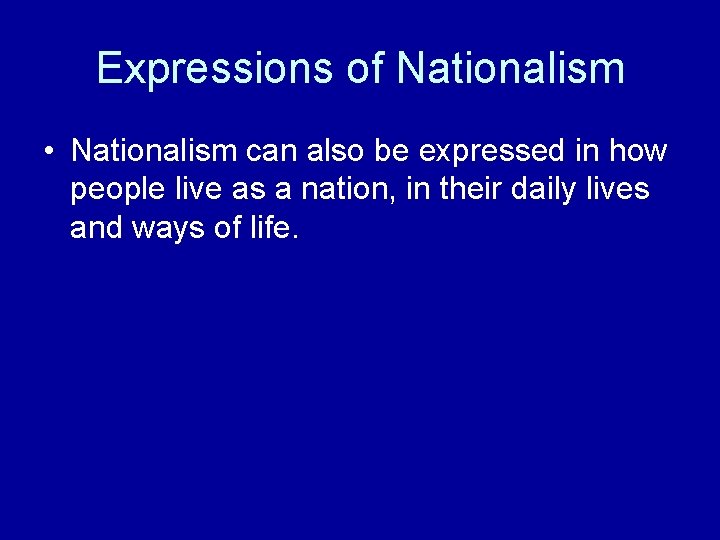 Expressions of Nationalism

• Nationalism can also be expressed in how people live as a nation, in their daily lives and ways of life.